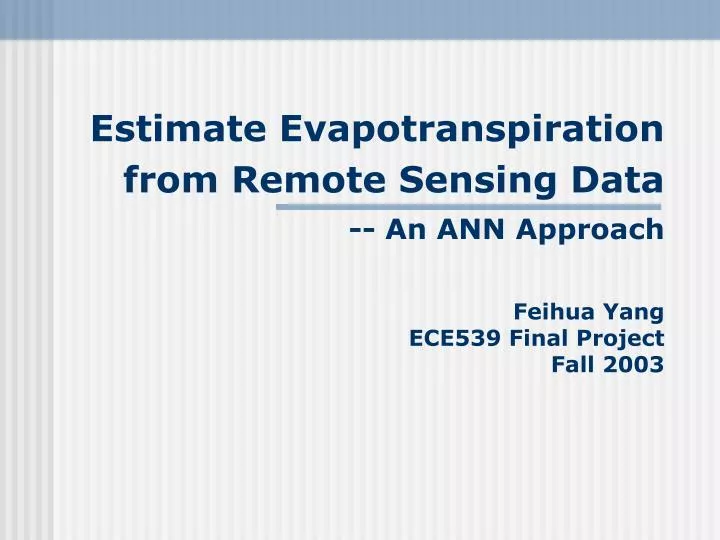 Estimate Evapotranspiration from Remote Sensing Data

-- An ANN Approach

Feihua Yang
ECE539 Final Project
Fall 2003